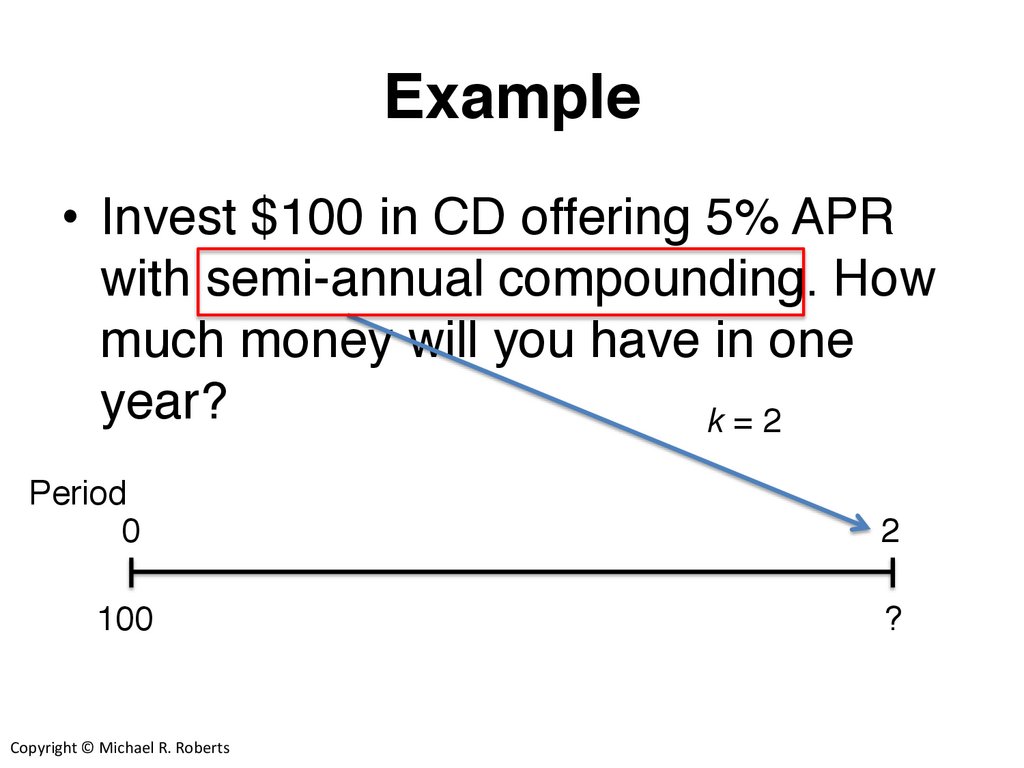 Example

• Invest \$100 in CD offering 5% APR with semi-annual compounding. How much money will you have in one year?

$k = 2$

Period

0

2

100

?

Copyright © Michael R. Roberts